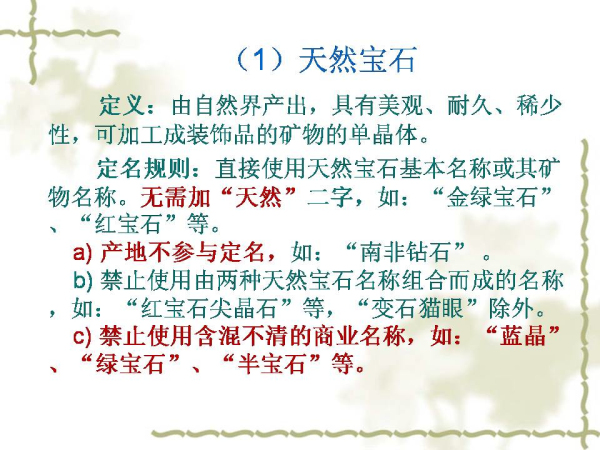 （1）天然宝石

定义：由自然界产出，具有美观、耐久、稀少性，可加工成装饰品的矿物的单晶体。

定名规则：直接使用天然宝石基本名称或其矿物名称。无需加“天然”二字，如：“金绿宝石”、“红宝石”等。

a) 产地不参与定名，如：“南非钻石”。

b) 禁止使用由两种天然宝石名称组合而成的名称，如：“红宝石尖晶石”等，“变石猫眼”除外。

c) 禁止使用含混不清的商业名称，如：“蓝晶”、“绿宝石”、“半宝石”等。